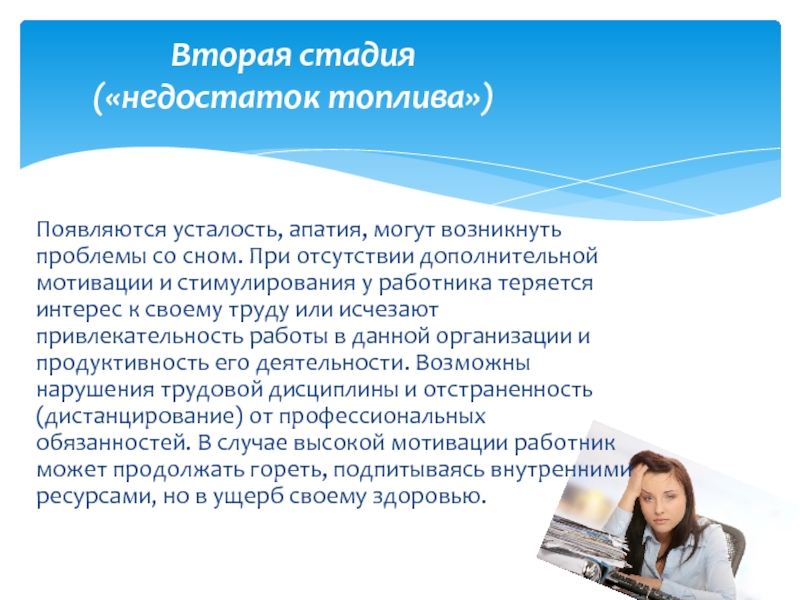 Вторая стадия
(«недостаток топлива»)

Появляются усталость, апатия, могут возникнуть проблемы со сном. При отсутствии дополнительной мотивации и стимулирования у работника теряется интерес к своему труду или исчезают привлекательность работы в данной организации и продуктивность его деятельности. Возможны нарушения трудовой дисциплины и отстраненность (дистанцирование) от профессиональных обязанностей. В случае высокой мотивации работник может продолжать гореть, подпитываясь внутренними ресурсами, но в ущерб своему здоровью.